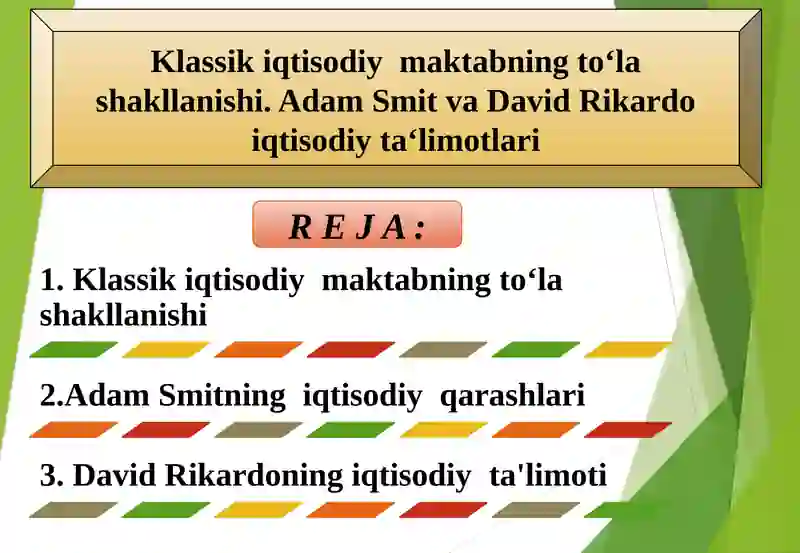 Klassik iqtisodiy maktabning to‘la shakllanishi. Adam Smit va David Rikardo iqtisodiy ta‘limotlari

R E J A :

1. Klassik iqtisodiy maktabning to‘la shakllanishi

2.Adam Smitning iqtisodiy qarashlari

3. David Rikardoning iqtisodiy ta'limoti